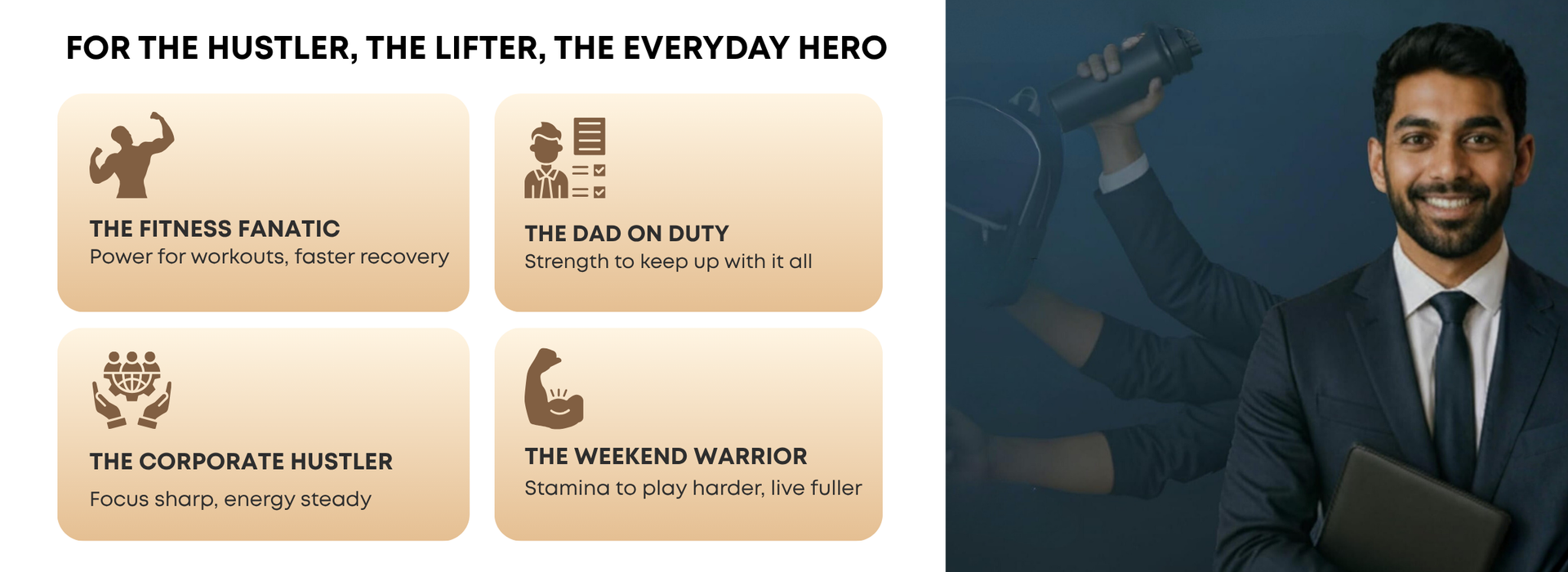 FOR THE HUSTLER, THE LIFTER, THE EVERYDAY HERO

THE FITNESS FANATIC
Power for workouts, faster recovery

THE DAD ON DUTY
Strength to keep up with it all

THE CORPORATE HUSTLER
Focus sharp, energy steady

THE WEEKEND WARRIOR
Stamina to play harder, live fuller